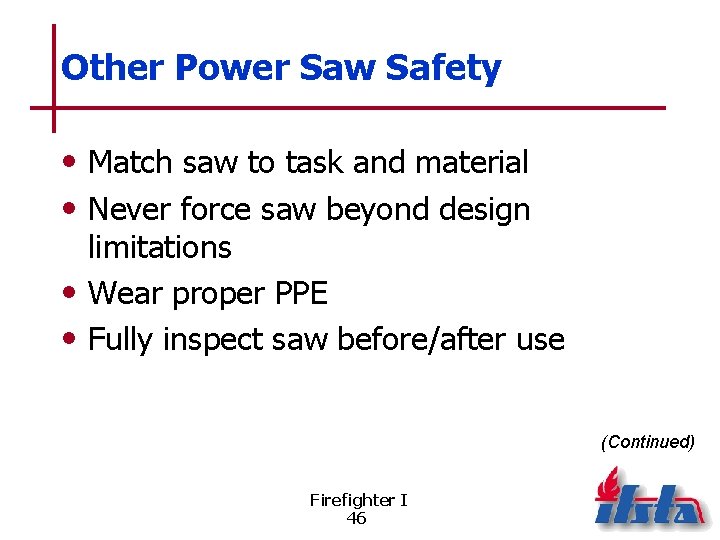 Other Power Saw Safety

• Match saw to task and material
• Never force saw beyond design limitations
• Wear proper PPE
• Fully inspect saw before/after use

(Continued)

Firefighter I
46

ifsta